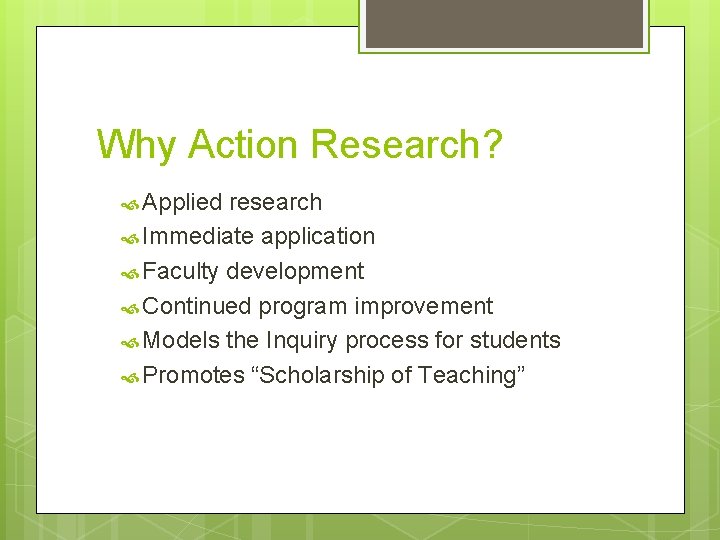 Why Action Research?

Applied research
Immediate application
Faculty development
Continued program improvement
Models the Inquiry process for students
Promotes “Scholarship of Teaching”